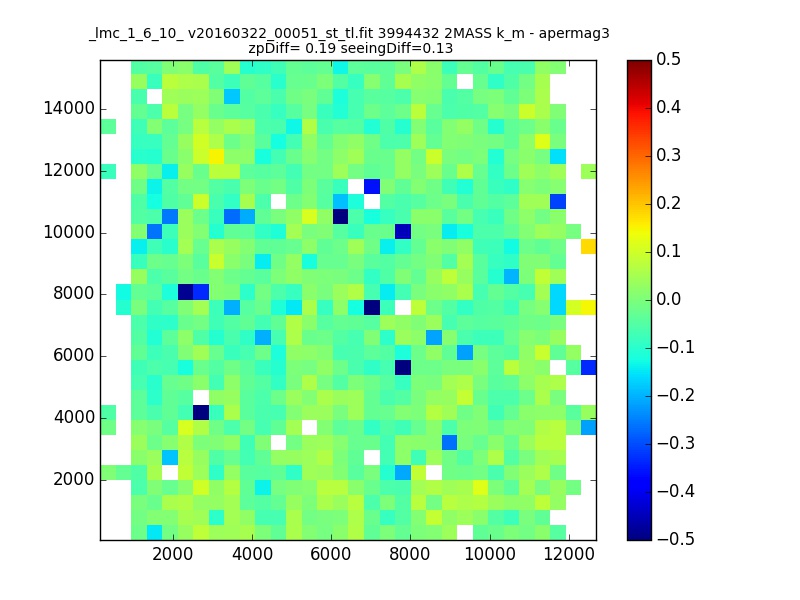 _lmc_1_6_10_ v20160322_00051_st_tl.fit 3994432 2MASS k_m - apermag3
zpDiff= 0.19 seeingDiff=0.13

14000
12000
10000
8000
6000
4000
2000

2000
4000
6000
8000
10000
12000

0.5
0.4
0.3
0.2
0.1
0.0
−0.1
−0.2
−0.3
−0.4
−0.5